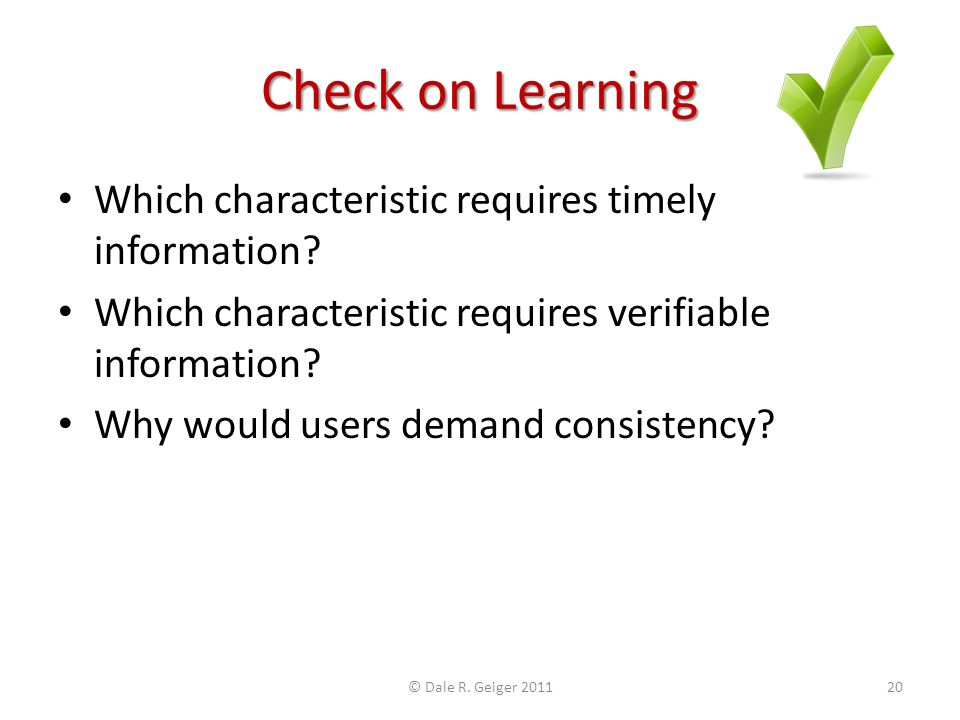 Check on Learning

• Which characteristic requires timely information?
• Which characteristic requires verifiable information?
• Why would users demand consistency?

© Dale R. Geiger 2011

20